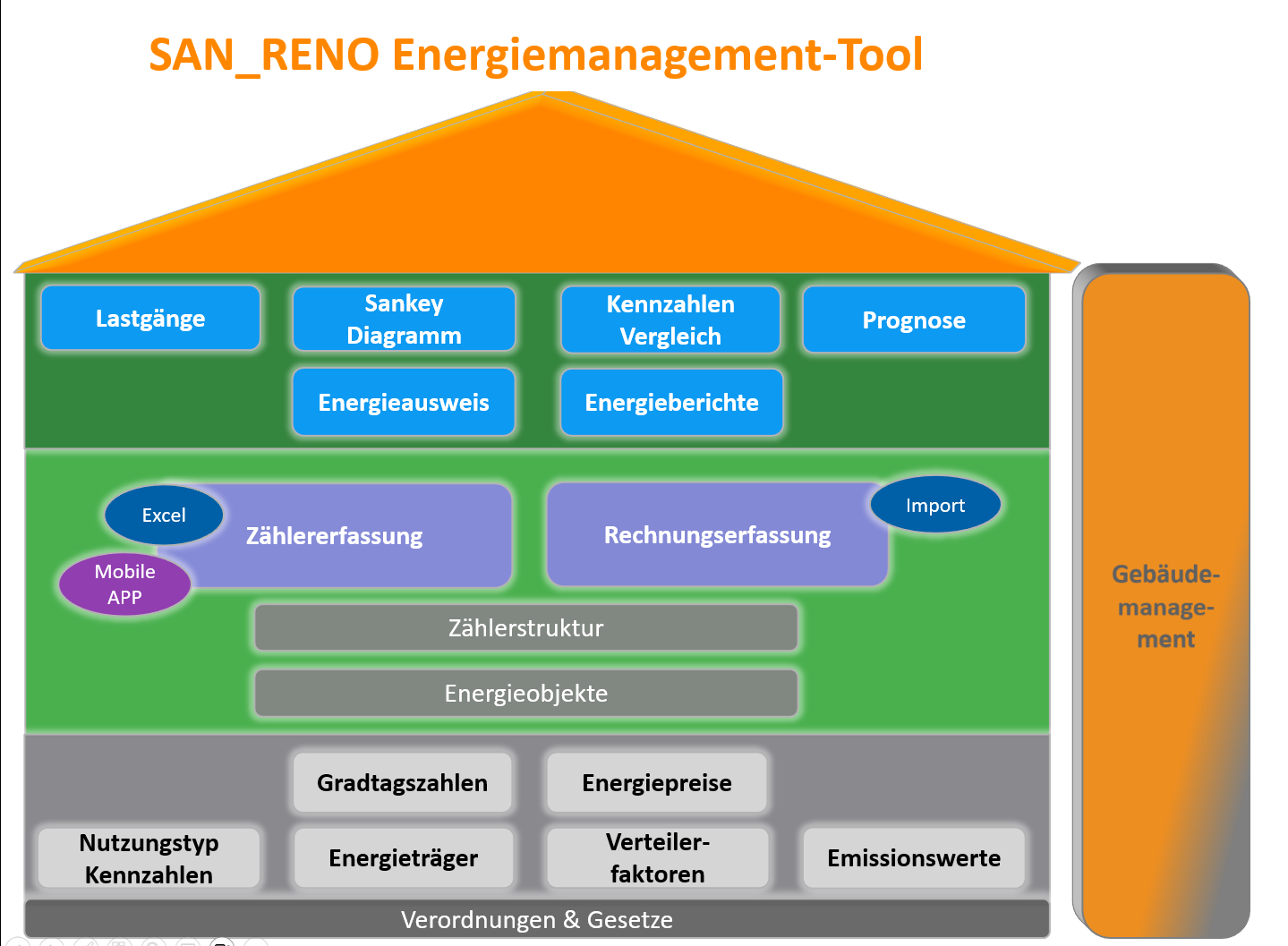 SAN_RENO Energiemanagement-Tool

Lastgänge

Sankey Diagramm

Kennzahlen Vergleich

Prognose

Energieausweis

Energieberichte

Excel

Zählererfassung

Mobile APP

Rechnungserfassung

Import

Zählerstruktur

Energieobjekte

Gradtagszahlen

Energiepreise

Nutzungstyp Kennzahlen

Energieträger

Verteiler-faktoren

Emissionswerte

Verordnungen & Gesetze

Gebäude-manage-ment